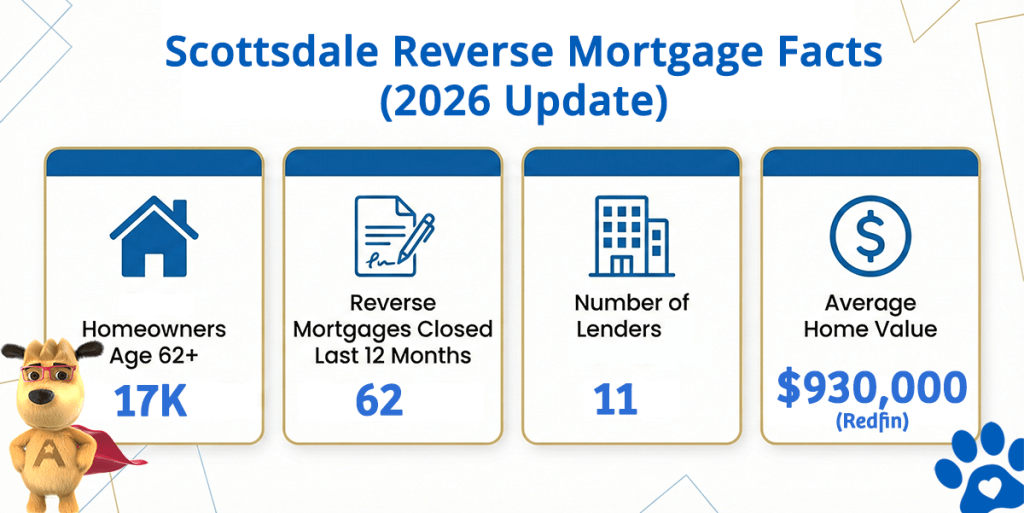 Scottsdale Reverse Mortgage Facts (2026 Update)

Homeowners Age 62+

17K

Reverse Mortgages Closed Last 12 Months

62

Number of Lenders

11

Average Home Value

$930,000 (Redfin)

A